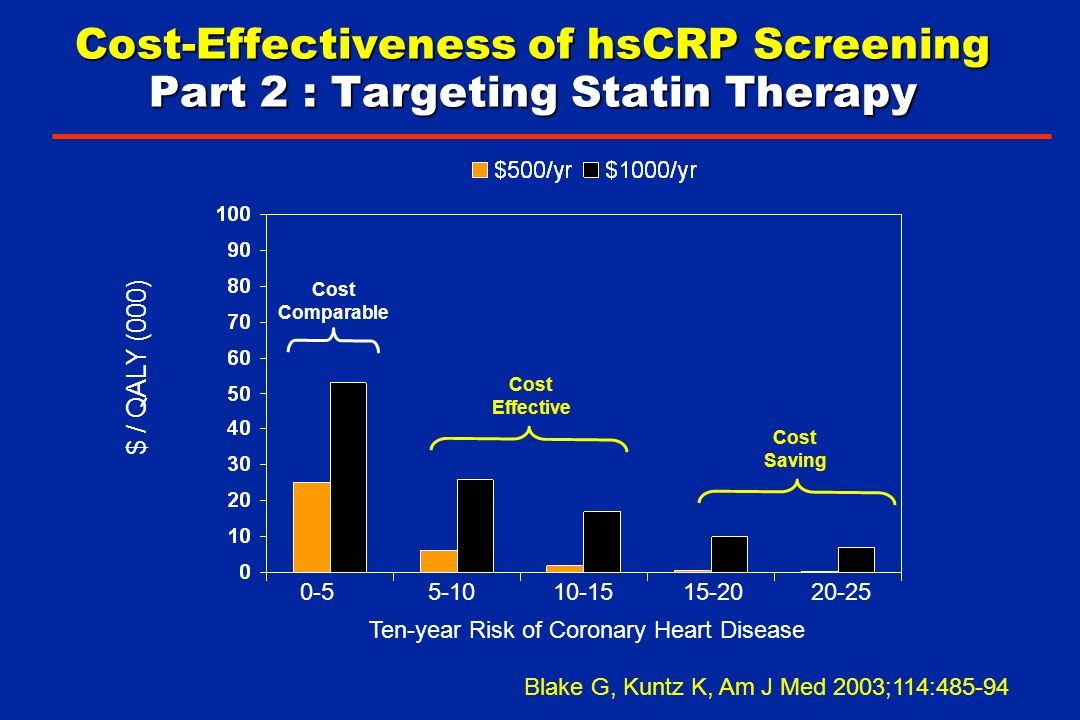 Cost-Effectiveness of hsCRP Screening
Part 2 : Targeting Statin Therapy

$500/yr $1000/yr

$ / QALY (000)

100
90
80
70
60
50
40
30
20
10
0

Cost Comparable

Cost Effective

Cost Saving

0-5 5-10 10-15 15-20 20-25

Ten-year Risk of Coronary Heart Disease

Blake G, Kuntz K, Am J Med 2003;114:485-94